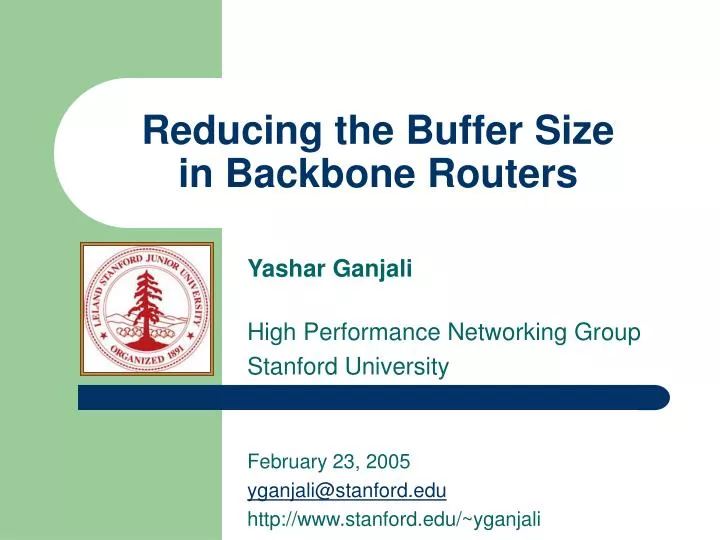 Reducing the Buffer Size in Backbone Routers

LELAND STANFORD JUNIOR UNIVERSITY
ORGANIZED 1891

Yashar Ganjali

High Performance Networking Group
Stanford University

February 23, 2005
yganjali@stanford.edu
http://www.stanford.edu/~yganjali